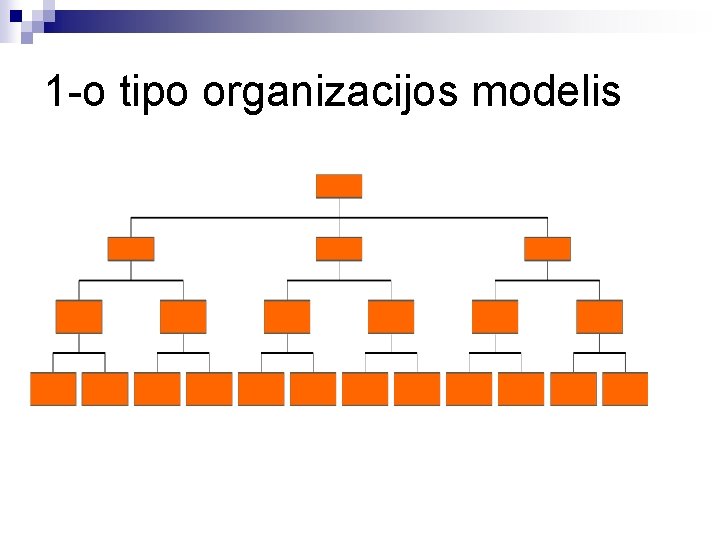 1-o tipo organizacijos modelis